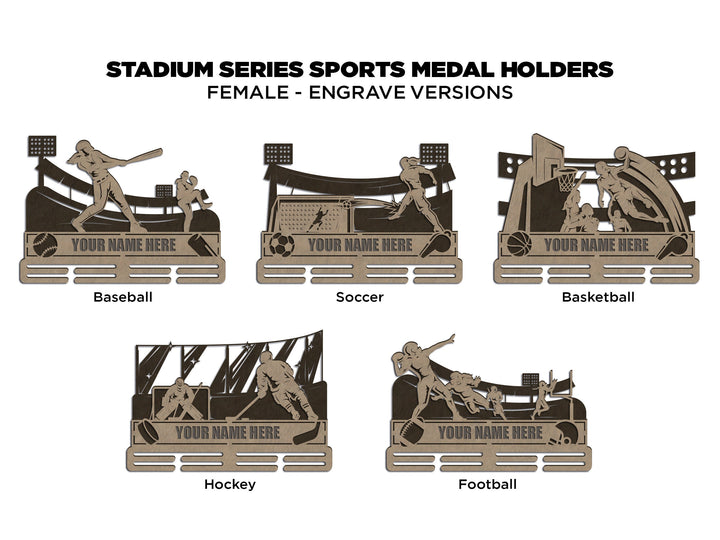 STADIUM SERIES SPORTS MEDAL HOLDERS
FEMALE - ENGRAVE VERSIONS

YOUR NAME HERE
Baseball

YOUR NAME HERE
Soccer

YOUR NAME HERE
Basketball

YOUR NAME HERE
Hockey

YOUR NAME HERE
Football